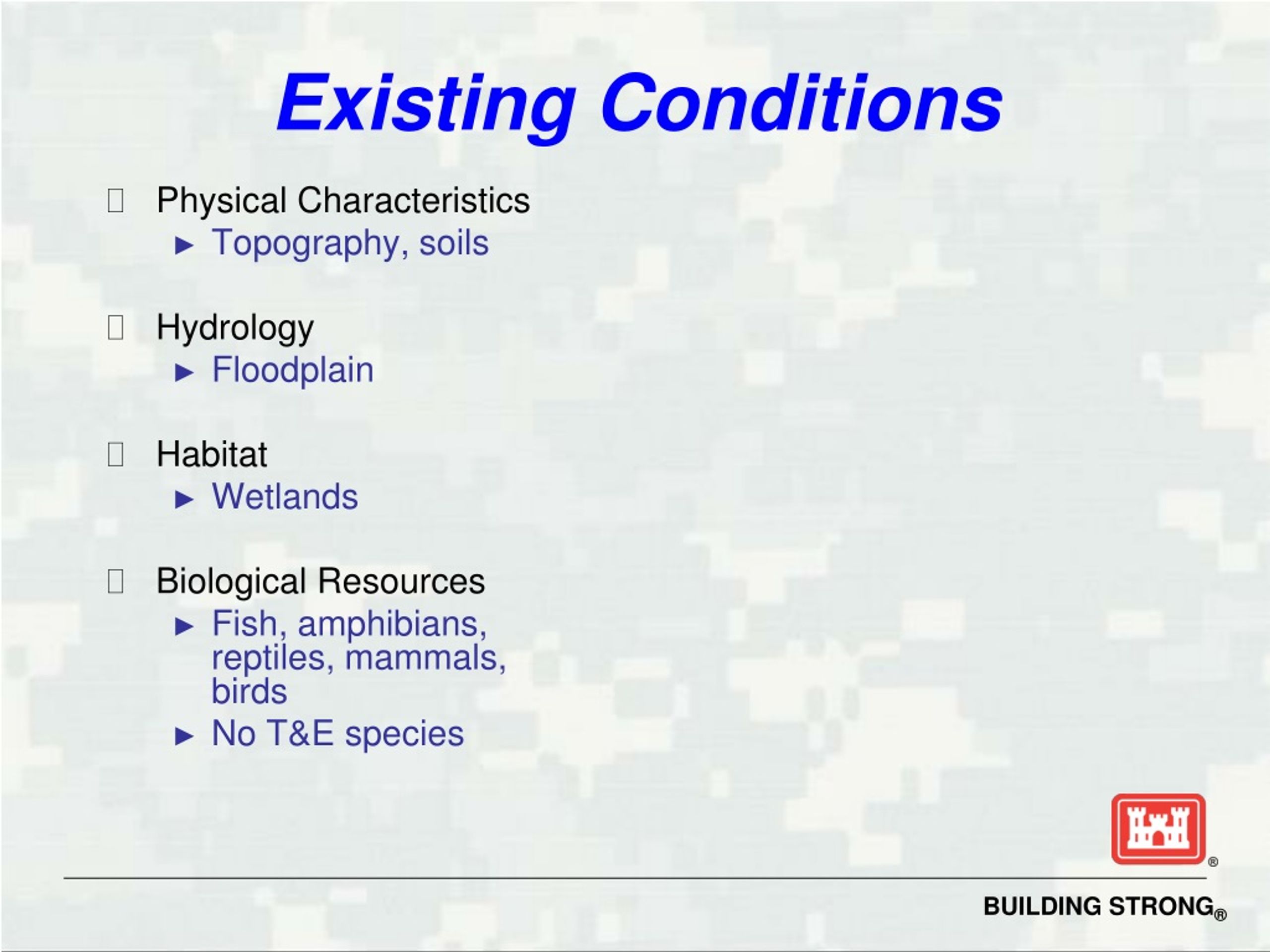 Existing Conditions

Physical Characteristics
► Topography, soils

Hydrology
► Floodplain

Habitat
► Wetlands

Biological Resources
► Fish, amphibians, reptiles, mammals, birds
► No T&E species

®

BUILDING STRONG®